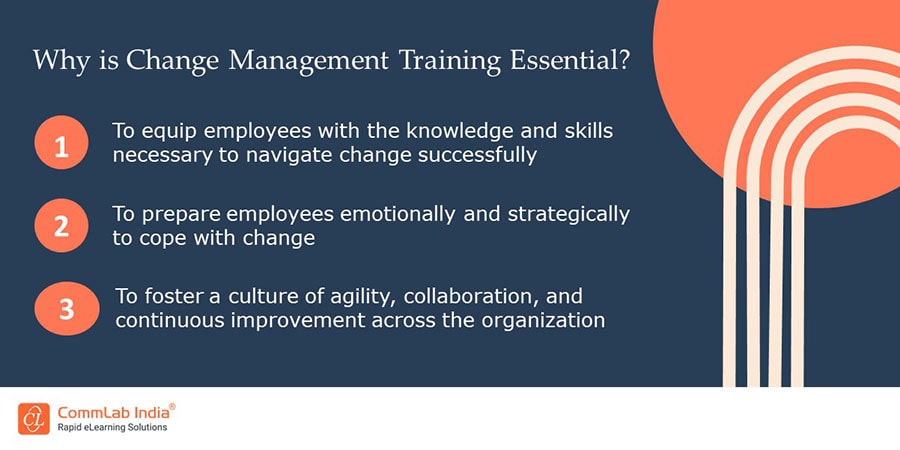 Why is Change Management Training Essential?

1 To equip employees with the knowledge and skills necessary to navigate change successfully

2 To prepare employees emotionally and strategically to cope with change

3 To foster a culture of agility, collaboration, and continuous improvement across the organization

CL CommLab India®
Rapid eLearning Solutions